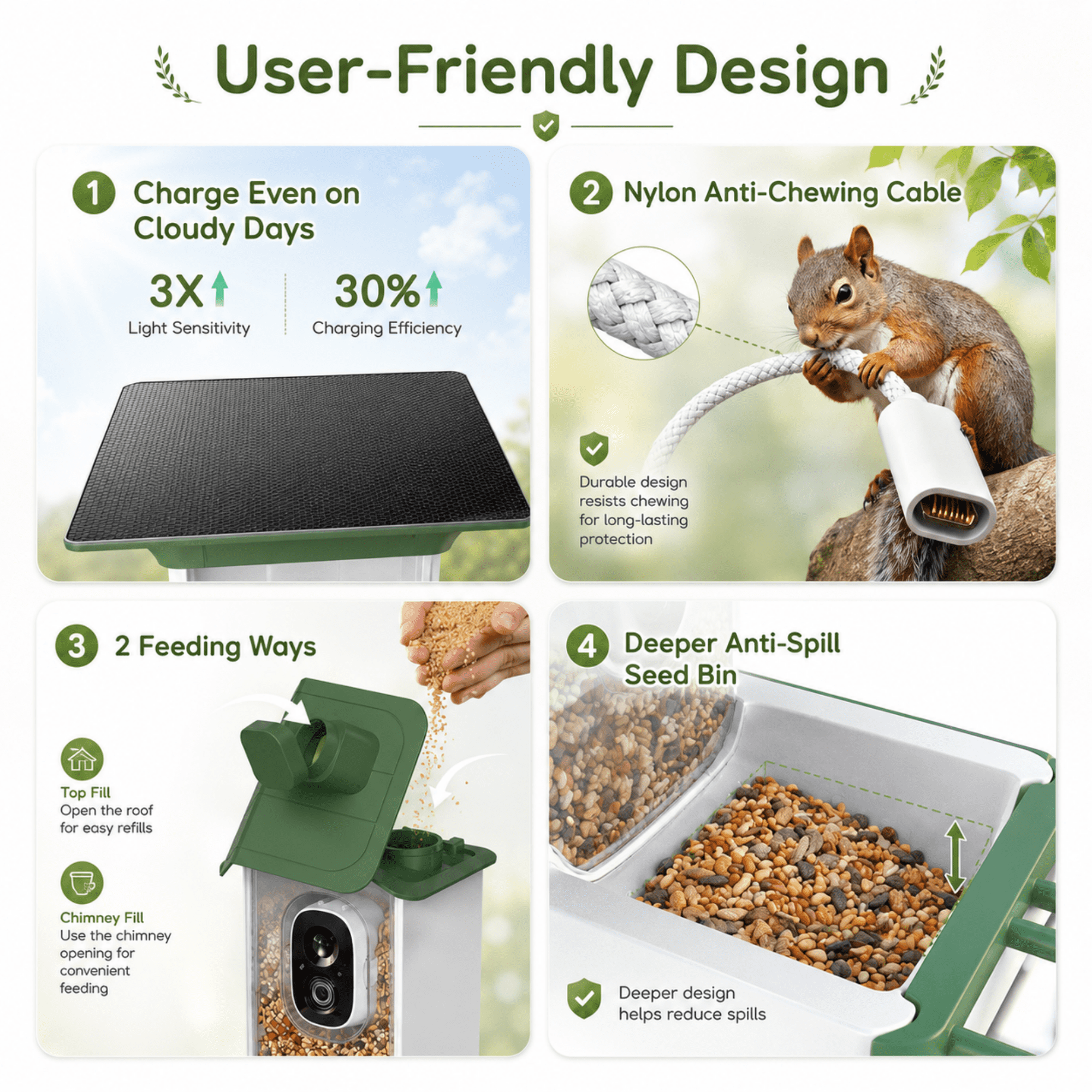 User-Friendly Design

1 Charge Even on Cloudy Days

3X

Light Sensitivity

30%

Charging Efficiency

2 Nylon Anti-Chewing Cable

Durable design resists chewing for long-lasting protection

3 2 Feeding Ways

Top Fill
Open the roof for easy refills

Chimney Fill
Use the chimney opening for convenient feeding

4 Deeper Anti-Spill Seed Bin

Deeper design helps reduce spills